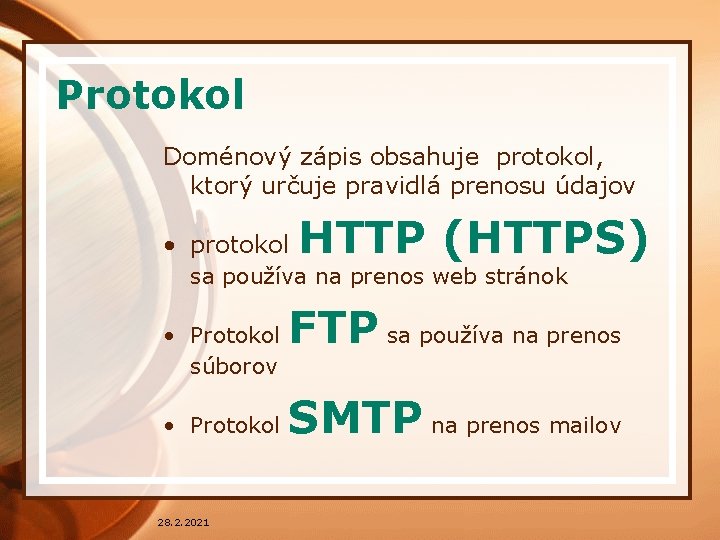 Protokol

Doménový zápis obsahuje protokol, ktorý určuje pravidlá prenosu údajov

• protokol HTTP (HTTPS) sa používa na prenos web stránok

• Protokol FTP sa používa na prenos súborov

• Protokol SMTP na prenos mailov

28.2.2021